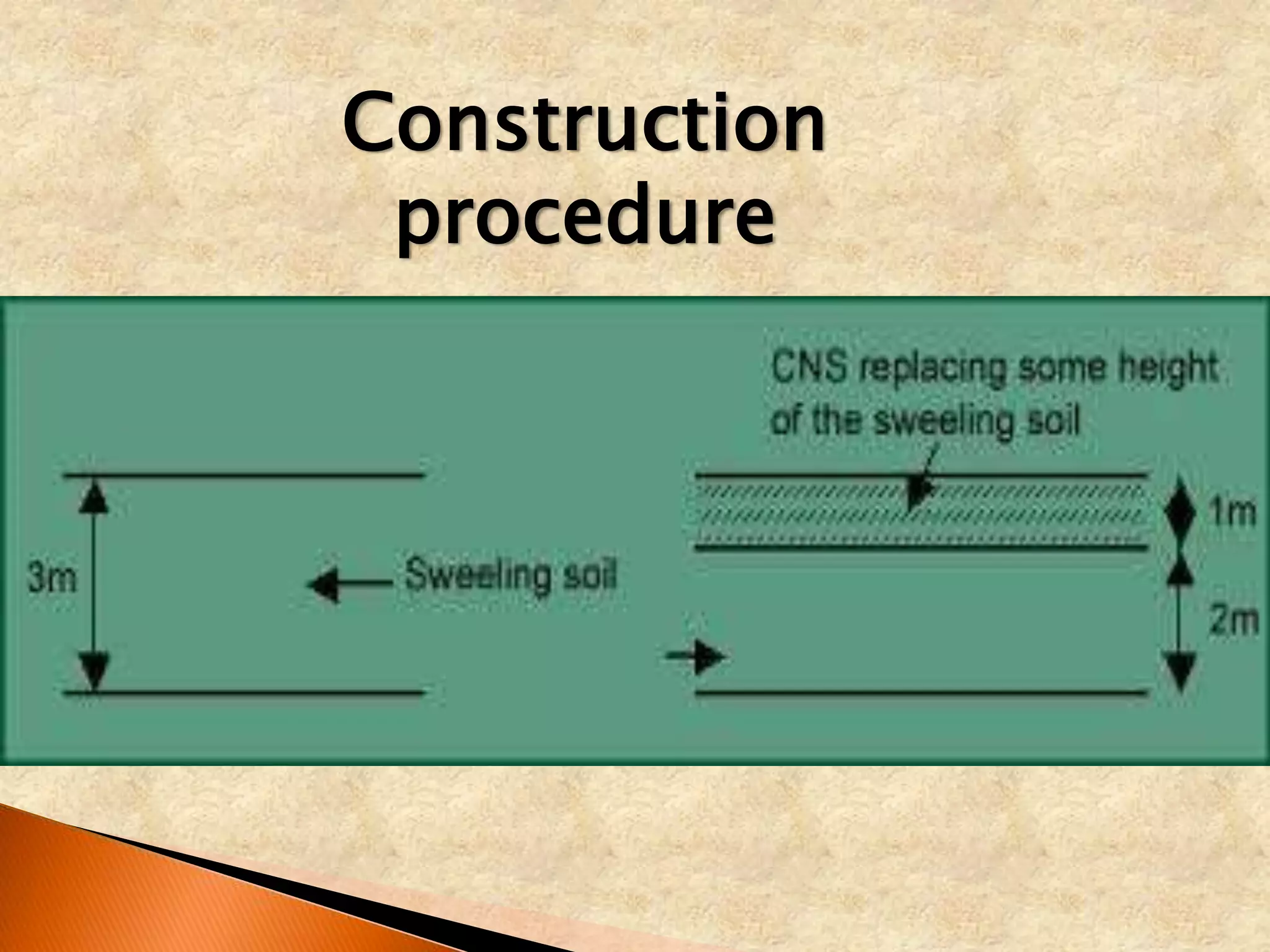 Construction procedure

CNS replacing some height of the sweeling soil

1m

3m

Sweeling soil

2m